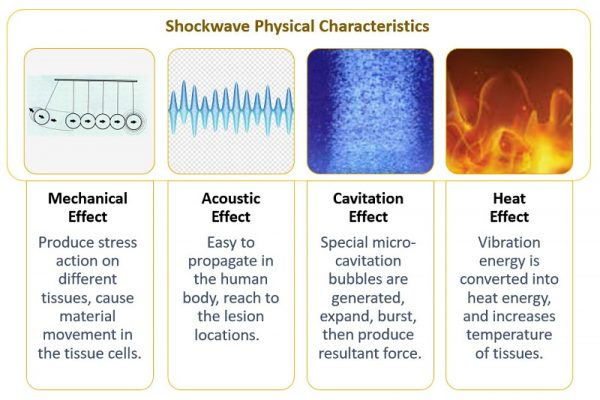 Shockwave Physical Characteristics

Mechanical Effect
Produce stress action on different tissues, cause material movement in the tissue cells.

Acoustic Effect
Easy to propagate in the human body, reach to the lesion locations.

Cavitation Effect
Special micro-cavitation bubbles are generated, expand, burst, then produce resultant force.

Heat Effect
Vibration energy is converted into heat energy, and increases temperature of tissues.